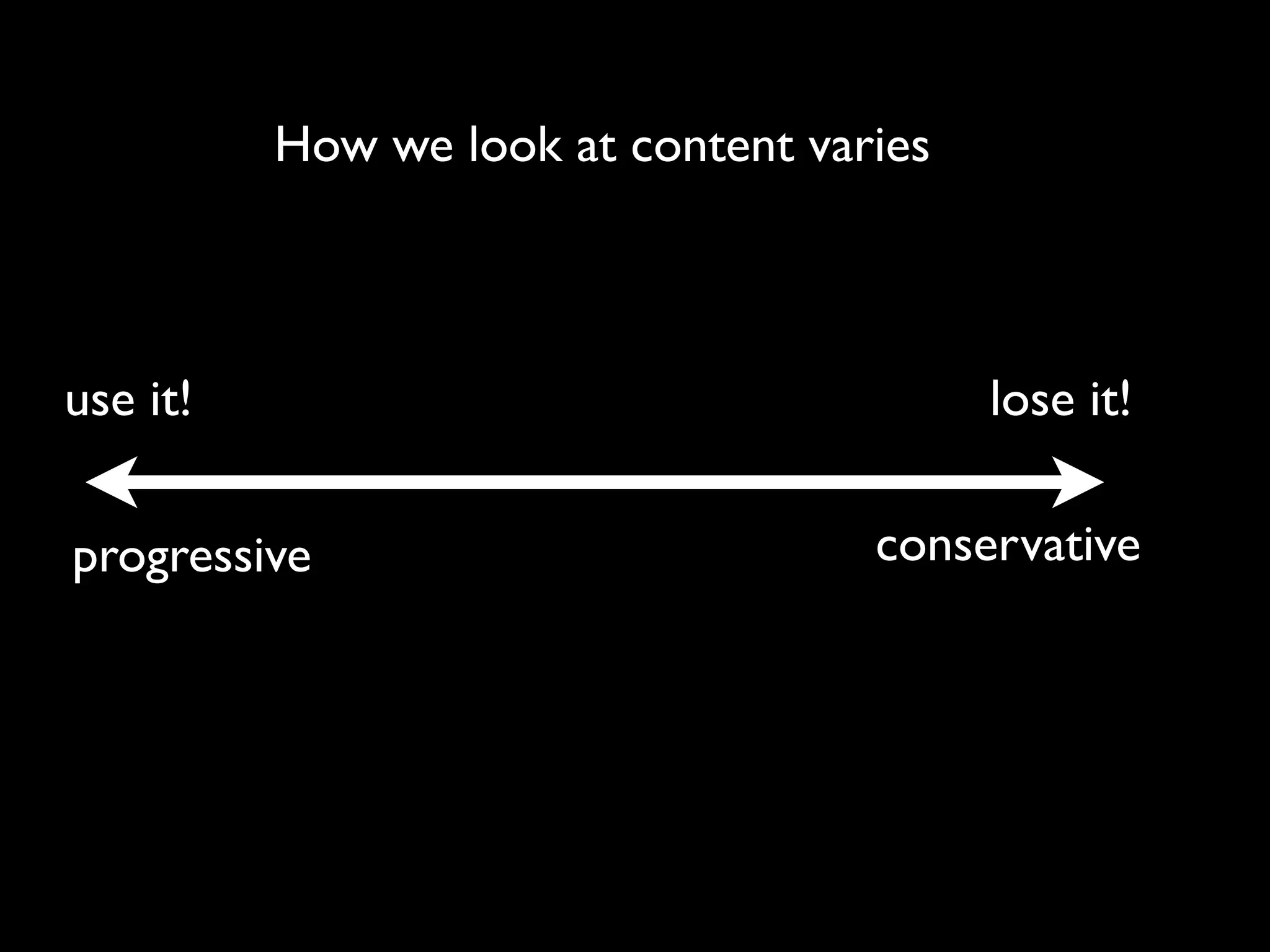 How we look at content varies

use it!

lose it!

progressive

conservative